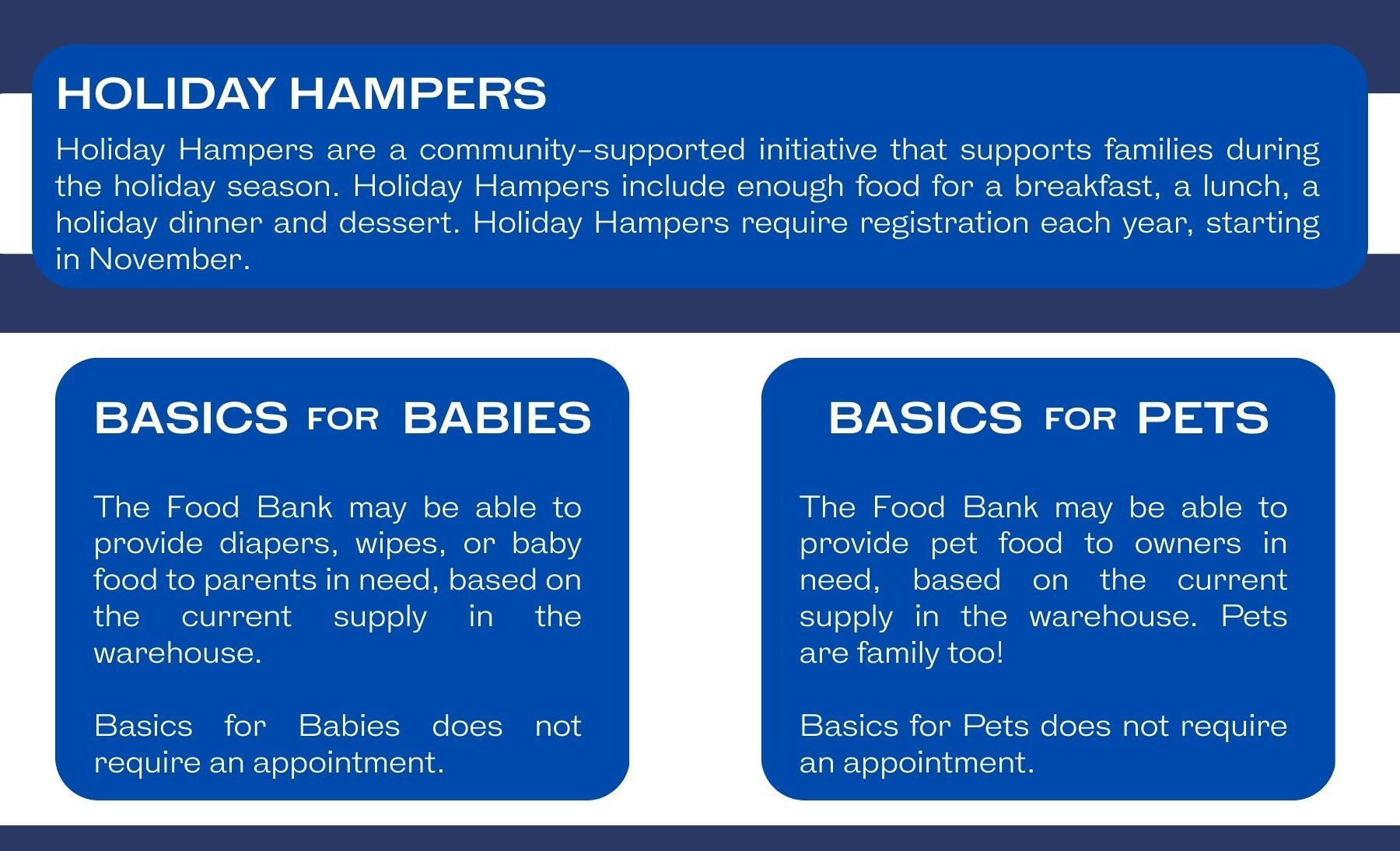 HOLIDAY HAMPERS

Holiday Hampers are a community-supported initiative that supports families during the holiday season. Holiday Hampers include enough food for a breakfast, a lunch, a holiday dinner and dessert. Holiday Hampers require registration each year, starting in November.

BASICS FOR BABIES

The Food Bank may be able to provide diapers, wipes, or baby food to parents in need, based on the current supply in the warehouse.

Basics for Babies does not require an appointment.

BASICS FOR PETS

The Food Bank may be able to provide pet food to owners in need, based on the current supply in the warehouse. Pets are family too!

Basics for Pets does not require an appointment.